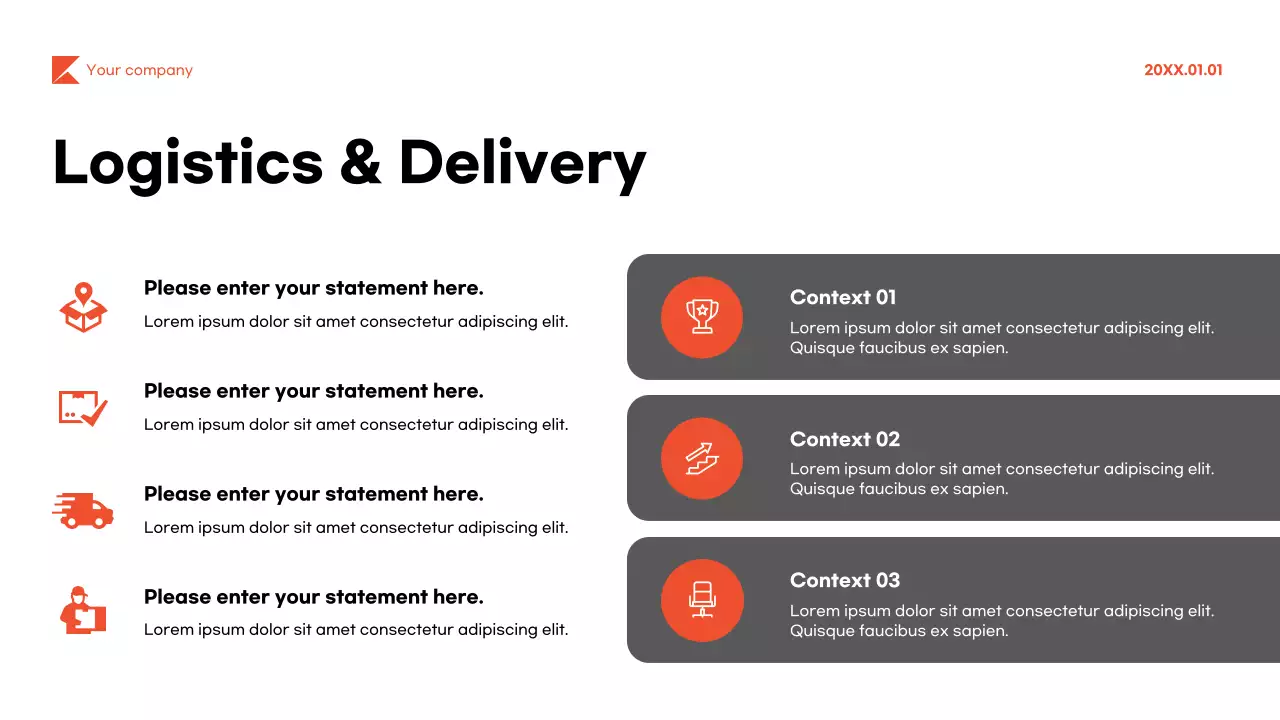 Your company

20XX.01.01

Logistics & Delivery

Please enter your statement here.
Lorem ipsum dolor sit amet consectetur adipiscing elit.

Please enter your statement here.
Lorem ipsum dolor sit amet consectetur adipiscing elit.

Please enter your statement here.
Lorem ipsum dolor sit amet consectetur adipiscing elit.

Please enter your statement here.
Lorem ipsum dolor sit amet consectetur adipiscing elit.

Context 01
Lorem ipsum dolor sit amet consectetur adipiscing elit. Quisque faucibus ex sapien.

Context 02
Lorem ipsum dolor sit amet consectetur adipiscing elit. Quisque faucibus ex sapien.

Context 03
Lorem ipsum dolor sit amet consectetur adipiscing elit. Quisque faucibus ex sapien.